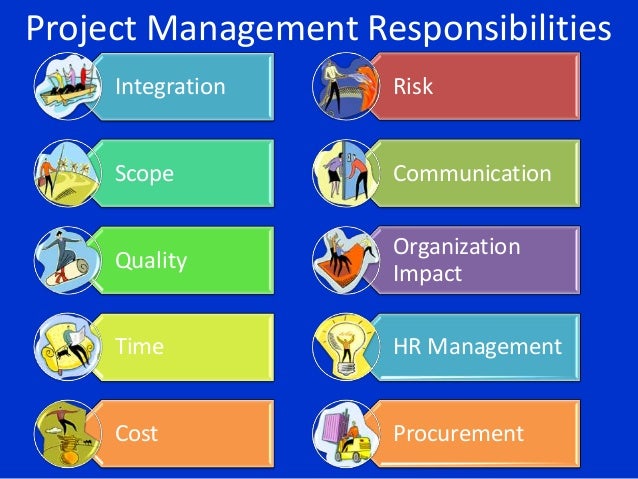 Project Management Responsibilities

Integration

Scope

Quality

Time

Cost

Risk

Communication

Organization Impact

HR Management

Procurement